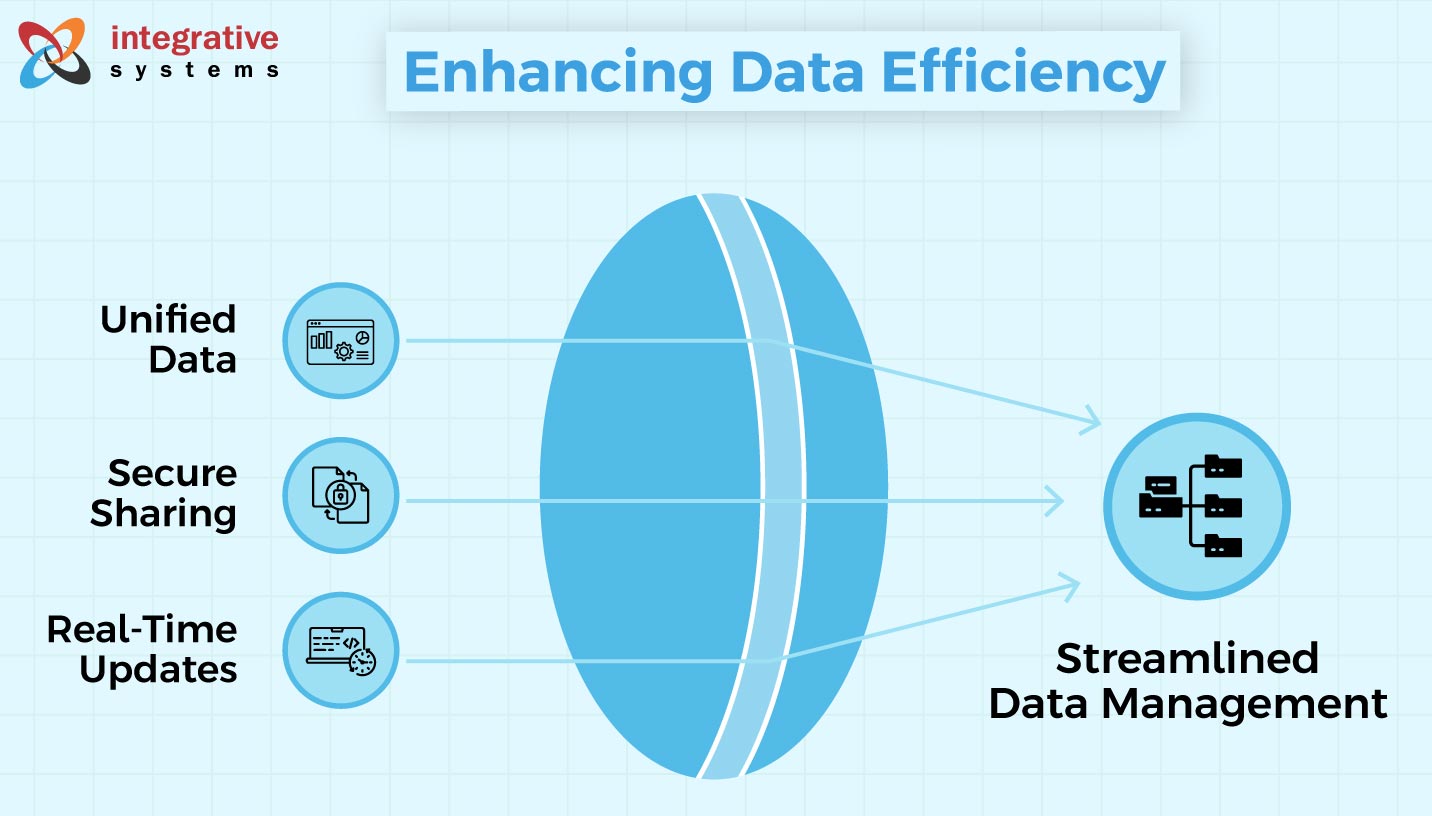 integrative
systems

Enhancing Data Efficiency

Unified Data

Secure Sharing

Real-Time Updates

Streamlined Data Management